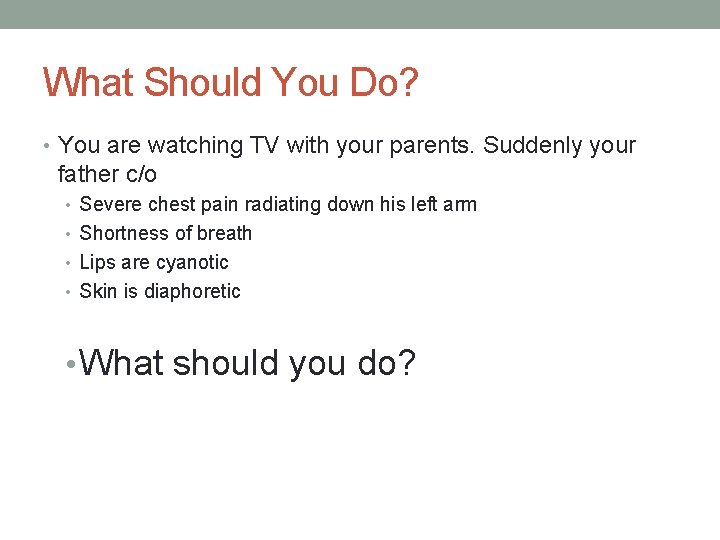 What Should You Do?

• You are watching TV with your parents. Suddenly your father c/o
  • Severe chest pain radiating down his left arm
  • Shortness of breath
  • Lips are cyanotic
  • Skin is diaphoretic

• What should you do?